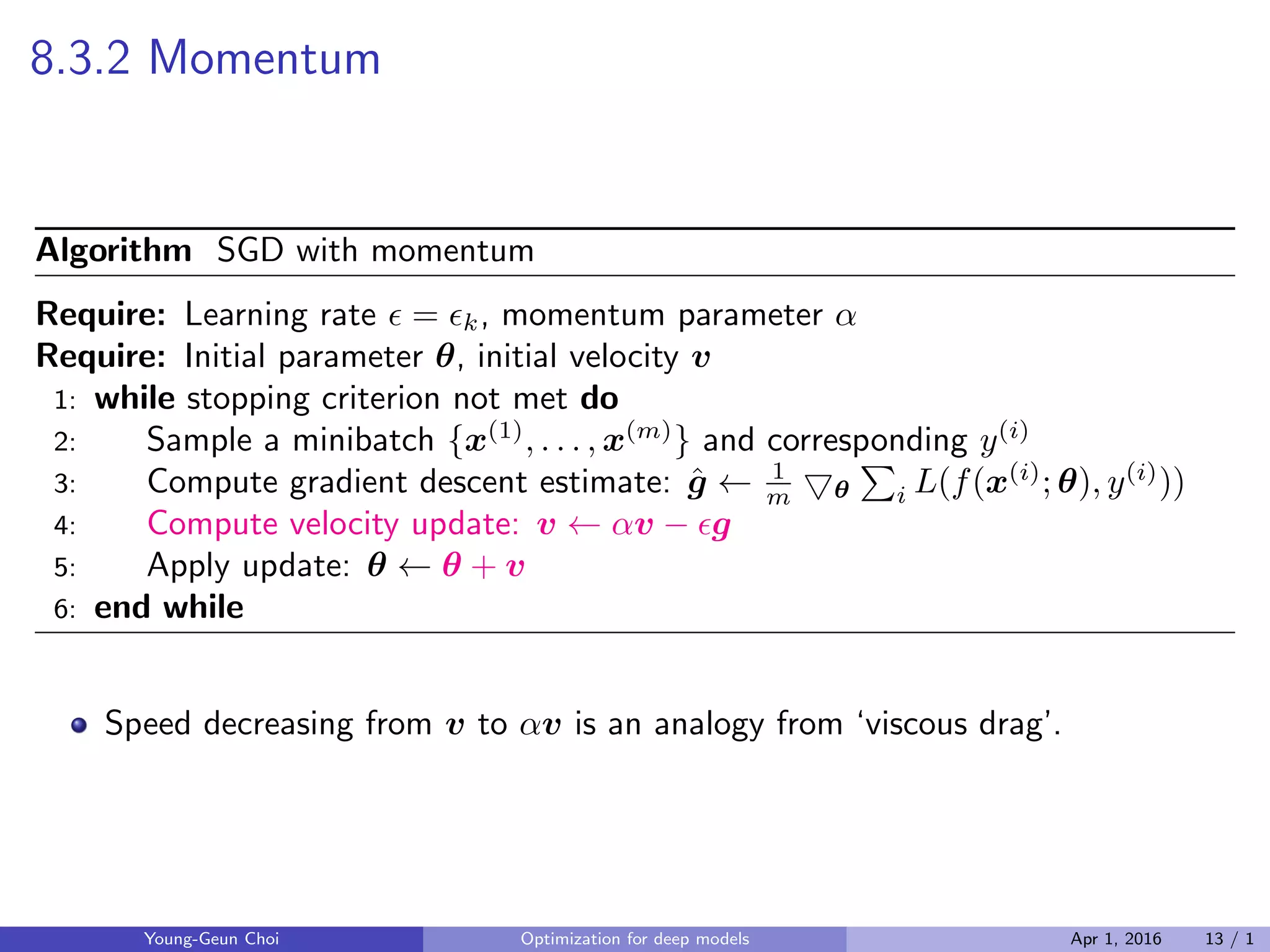 8.3.2 Momentum

**Algorithm** SGD with momentum

**Require:** Learning rate $\epsilon = \epsilon_k$, momentum parameter $\alpha$
**Require:** Initial parameter $\boldsymbol{\theta}$, initial velocity $\boldsymbol{v}$
1: **while** stopping criterion not met **do**
2: Sample a minibatch $\{\boldsymbol{x}^{(1)}, \ldots, \boldsymbol{x}^{(m)}\}$ and corresponding $y^{(i)}$
3: Compute gradient descent estimate: $\hat{\boldsymbol{g}} \leftarrow \frac{1}{m} \nabla_{\boldsymbol{\theta}} \sum_i L(f(\boldsymbol{x}^{(i)}; \boldsymbol{\theta}), y^{(i)}))$
4: Compute velocity update: $\boldsymbol{v} \leftarrow \alpha \boldsymbol{v} - \epsilon \boldsymbol{g}$
5: Apply update: $\boldsymbol{\theta} \leftarrow \boldsymbol{\theta} + \boldsymbol{v}$
6: **end while**

Speed decreasing from $\boldsymbol{v}$ to $\alpha \boldsymbol{v}$ is an analogy from ‘viscous drag’.

Young-Geun Choi Optimization for deep models Apr 1, 2016 13 / 1